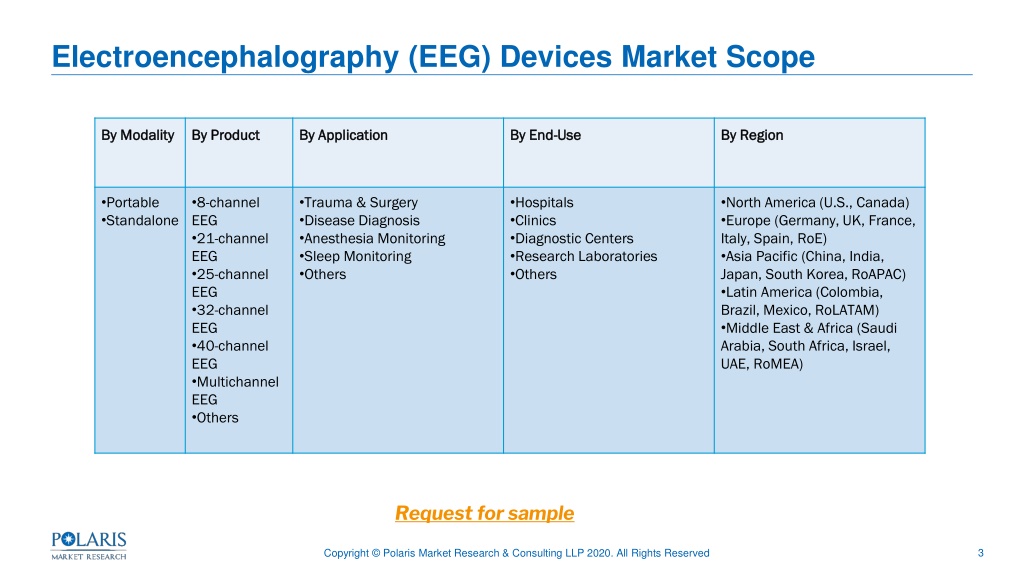 Electroencephalography (EEG) Devices Market Scope

| By Modality | By Product | By Application | By End-Use | By Region |
|---|---|---|---|---|
| •Portable •Standalone | •8-channel EEG •21-channel EEG •25-channel EEG •32-channel EEG •40-channel EEG •Multichannel EEG •Others | •Trauma & Surgery •Disease Diagnosis •Anesthesia Monitoring •Sleep Monitoring •Others | •Hospitals •Clinics •Diagnostic Centers •Research Laboratories •Others | •North America (U.S., Canada) •Europe (Germany, UK, France, Italy, Spain, RoE) •Asia Pacific (China, India, Japan, South Korea, RoAPAC) •Latin America (Colombia, Brazil, Mexico, RoLATAM) •Middle East & Africa (Saudi Arabia, South Africa, Israel, UAE, RoMEA) |

Request for sample

POLARIS MARKET RESEARCH

Copyright © Polaris Market Research & Consulting LLP 2020. All Rights Reserved

3